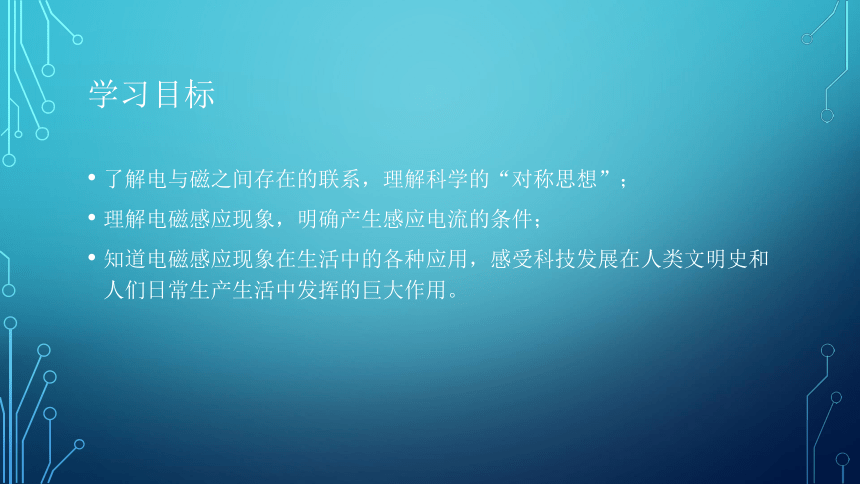 学习目标

• 了解电与磁之间存在的联系，理解科学的“对称思想”；

• 理解电磁感应现象，明确产生感应电流的条件；

• 知道电磁感应现象在生活中的各种应用，感受科技发展在人类文明史和人们日常生产生活中发挥的巨大作用。